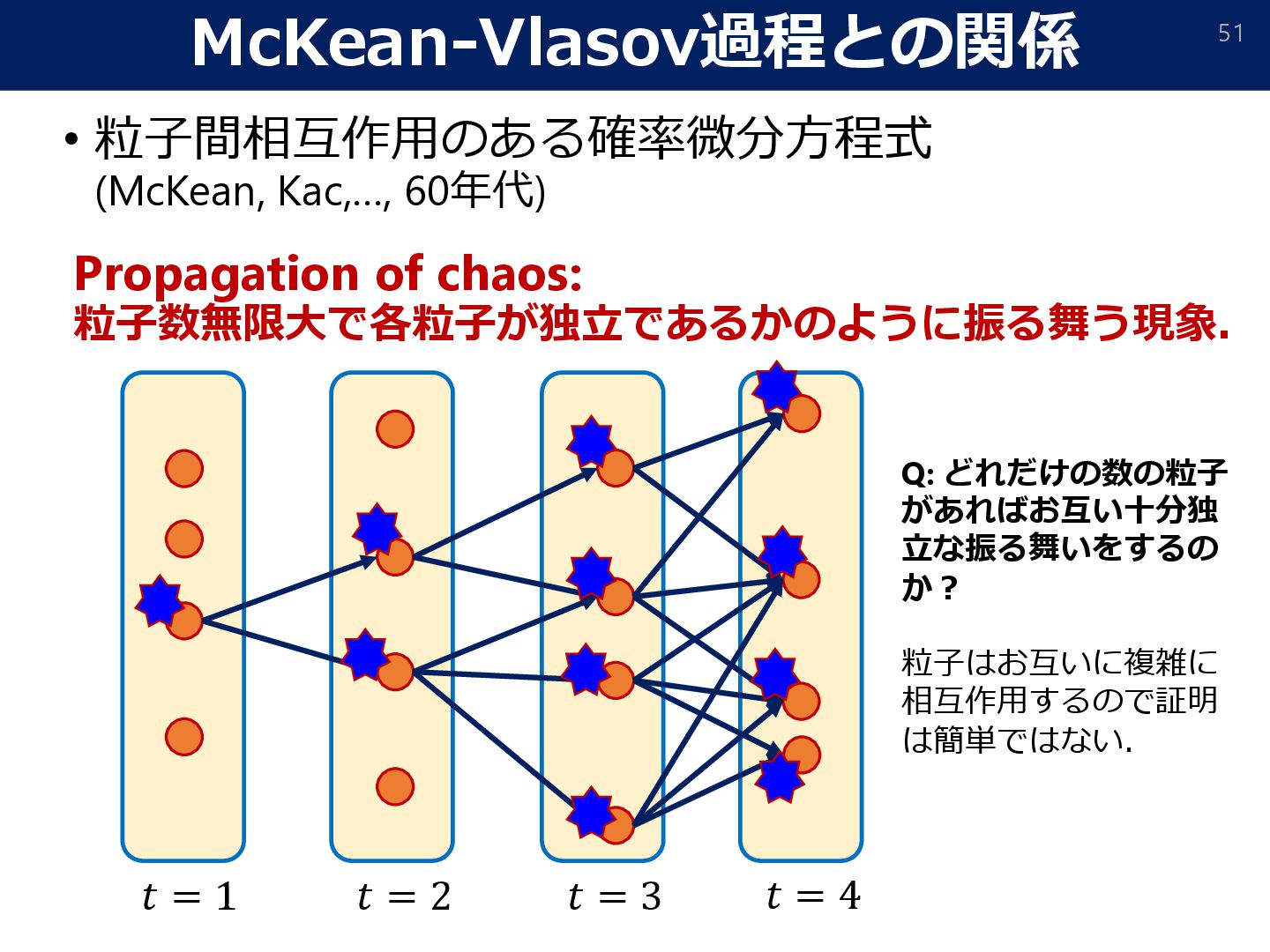 McKean-Vlasov過程との関係

51

• 粒子間相互作用のある確率微分方程式
(McKean, Kac,..., 60年代)

Propagation of chaos:
粒子数無限大で各粒子が独立であるかのように振る舞う現象.

Q: どれだけの数の粒子があればお互い十分独立な振る舞いをするのか？

粒子はお互いに複雑に相互作用するので証明は簡単ではない.

$t = 1$

$t = 2$

$t = 3$

$t = 4$